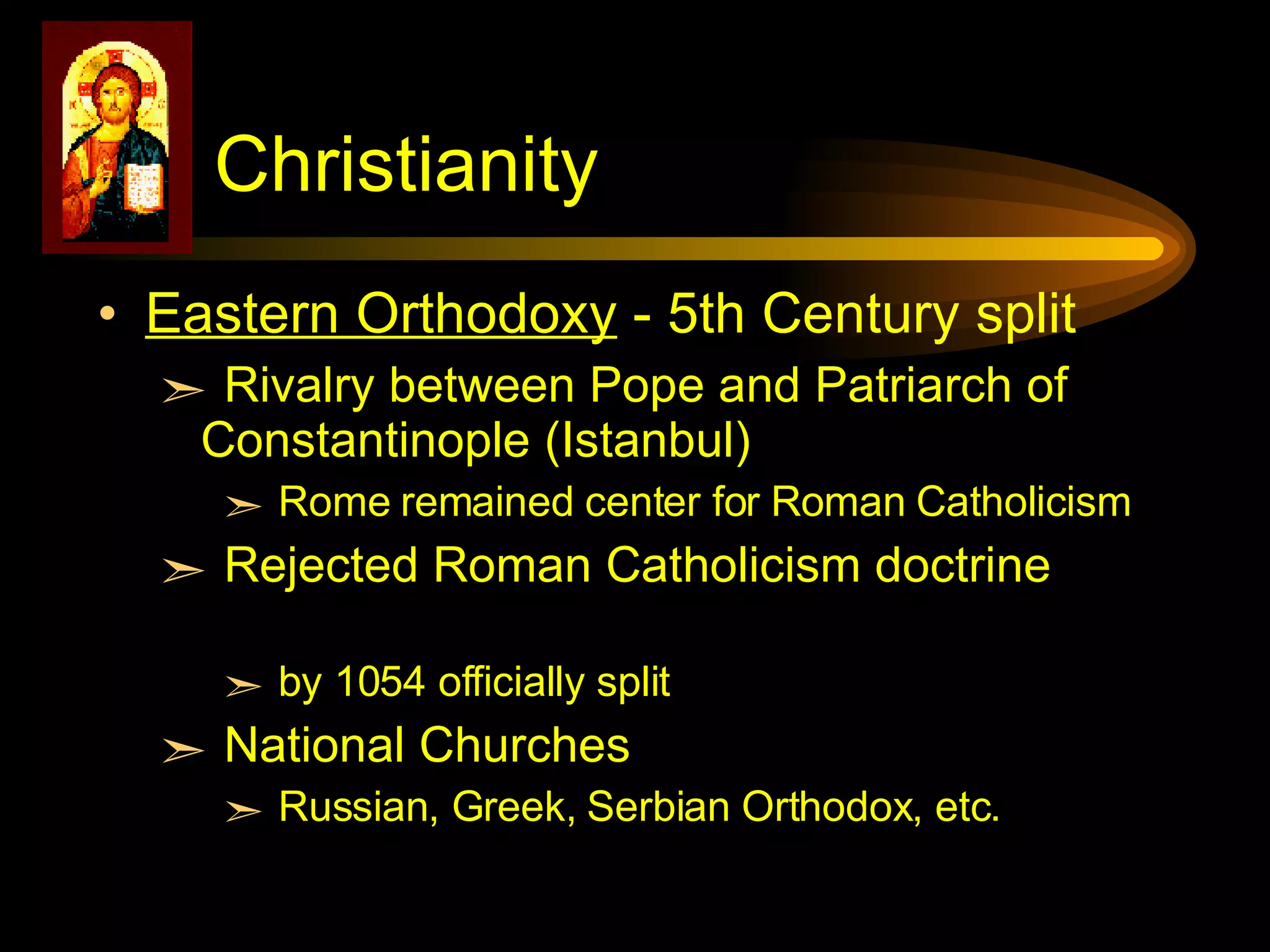 Christianity

• Eastern Orthodoxy - 5th Century split

➢ Rivalry between Pope and Patriarch of Constantinople (Istanbul)

➢ Rome remained center for Roman Catholicism

➢ Rejected Roman Catholicism doctrine

➢ by 1054 officially split

➢ National Churches

➢ Russian, Greek, Serbian Orthodox, etc.